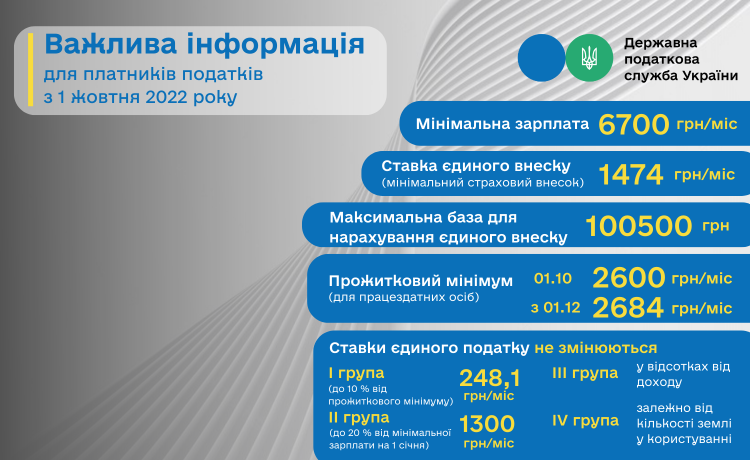 Важлива інформація
для платників податків
з 1 жовтня 2022 року

Державна податкова служба України

Мінімальна зарплата 6700 грн/міс

Ставка єдиного внеску (мінімальний страховий внесок) 1474 грн/міс

Максимальна база для нарахування єдиного внеску 100500 грн

Прожитковий мінімум (для працездатних осіб)
01.10 2600 грн/міс
з 01.12 2684 грн/міс

Ставки єдиного податку не змінюються

I група (до 10 % від прожиткового мінімуму) 248,1 грн/міс

II група (до 20 % від мінімальної зарплати на 1 січня) 1300 грн/міс

III група у відсотках від доходу

IV група залежно від кількості землі у користуванні